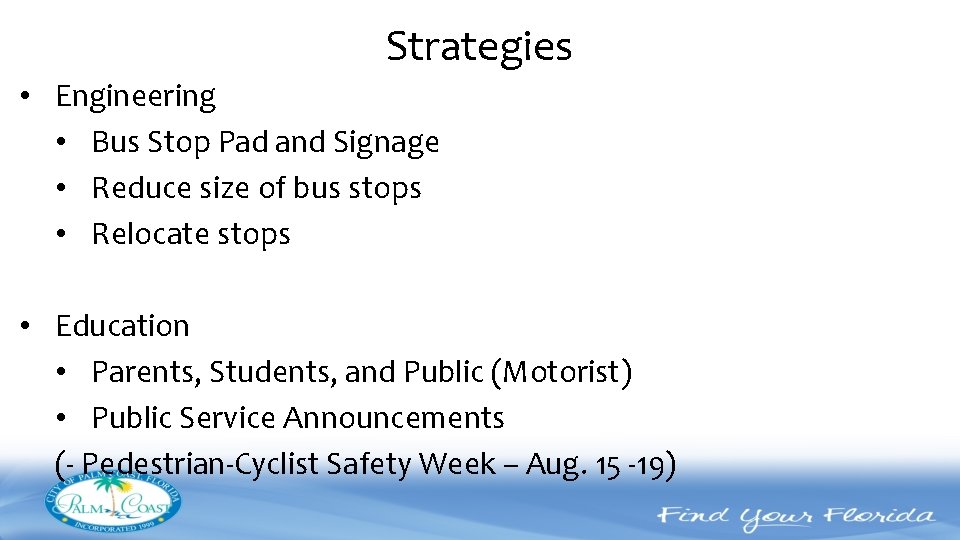 Strategies

• Engineering
• Bus Stop Pad and Signage
• Reduce size of bus stops
• Relocate stops

• Education
• Parents, Students, and Public (Motorist)
• Public Service Announcements
(- Pedestrian-Cyclist Safety Week – Aug. 15 -19)

CITY OF PALM COAST, FLORIDA
PALM COAST
INCORPORATED 1999

Find Your Florida